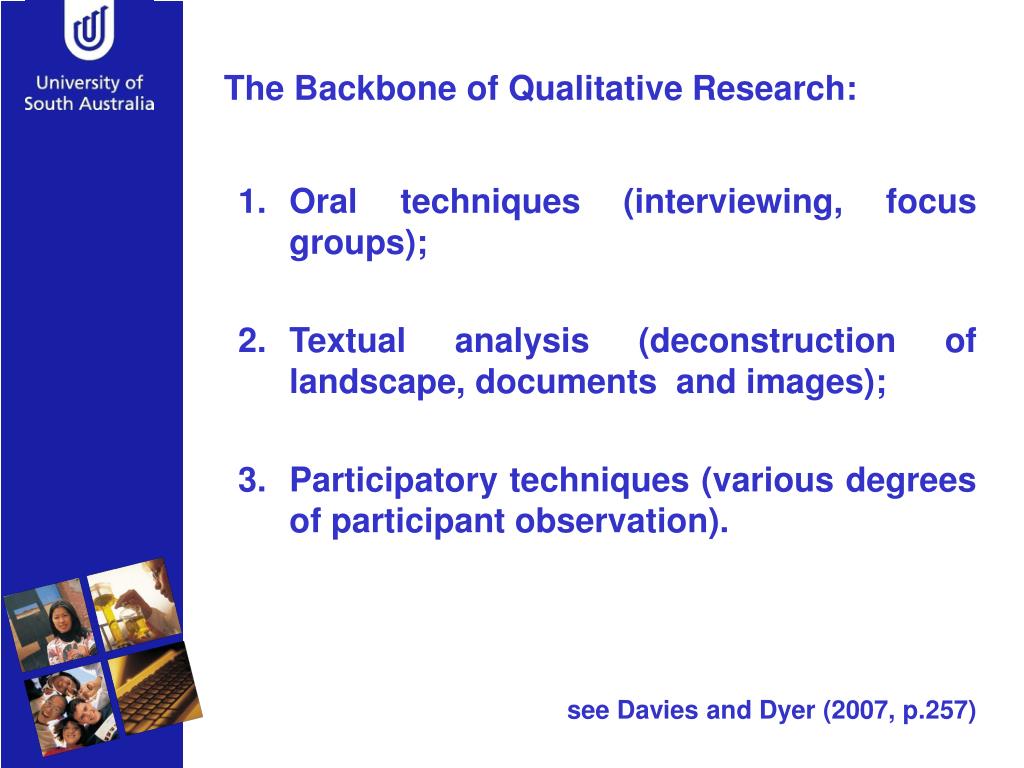 University of South Australia

The Backbone of Qualitative Research:

1. Oral techniques (interviewing, focus groups);

2. Textual analysis (deconstruction of landscape, documents and images);

3. Participatory techniques (various degrees of participant observation).

see Davies and Dyer (2007, p.257)